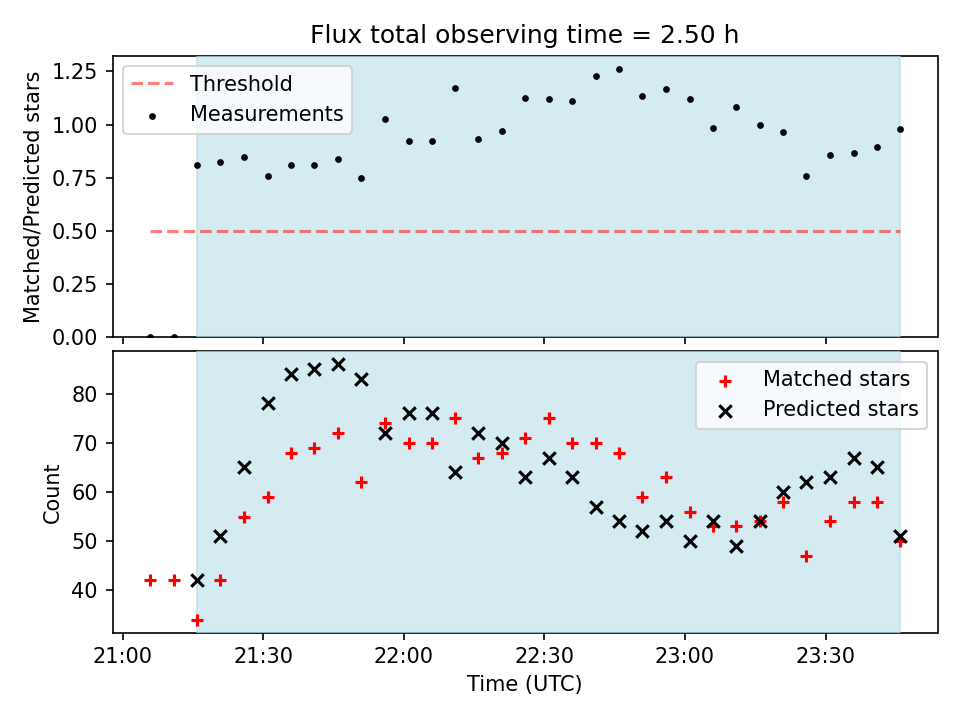 Flux total observing time = 2.50 h

Matched/Predicted stars

1.25
1.00
0.75
0.50
0.25
0.00

Threshold
Measurements

Count

80
70
60
50
40

Matched stars
Predicted stars

21:00
21:30
22:00
22:30
23:00
23:30

Time (UTC)